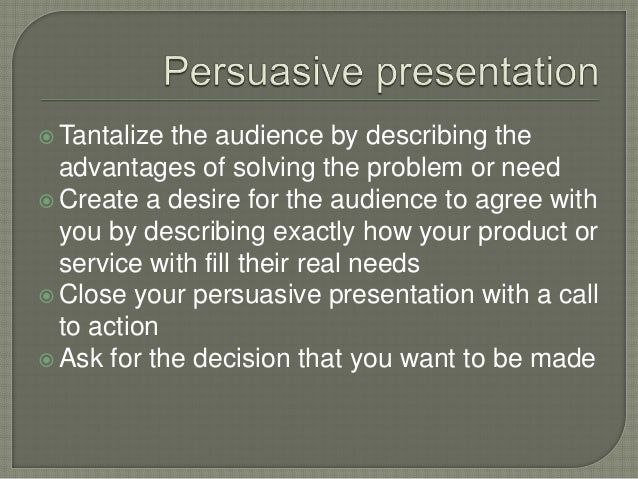 Persuasive presentation

Tantalize the audience by describing the advantages of solving the problem or need

Create a desire for the audience to agree with you by describing exactly how your product or service with fill their real needs

Close your persuasive presentation with a call to action

Ask for the decision that you want to be made